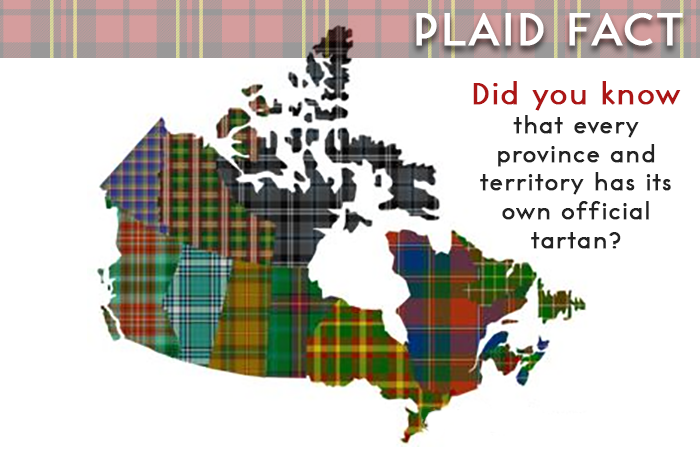 PLAID FACT

Did you know that every province and territory has its own official tartan?